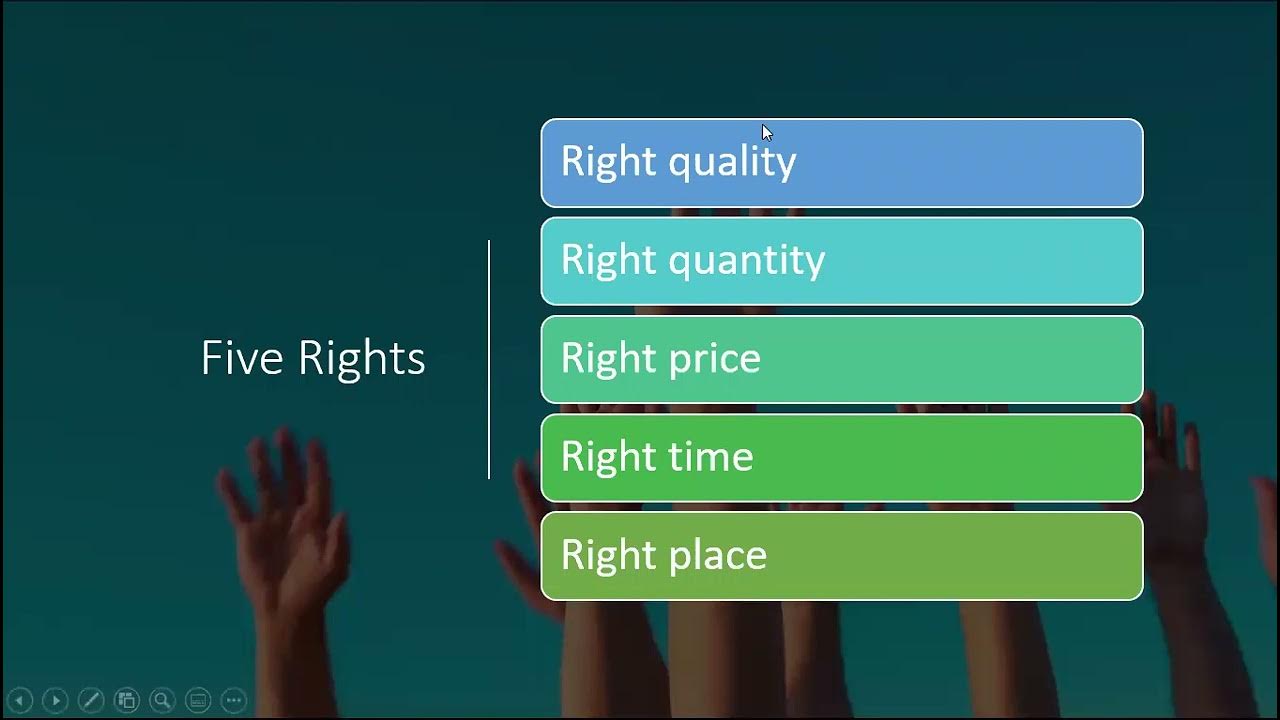 Five Rights

Right quality

Right quantity

Right price

Right time

Right place